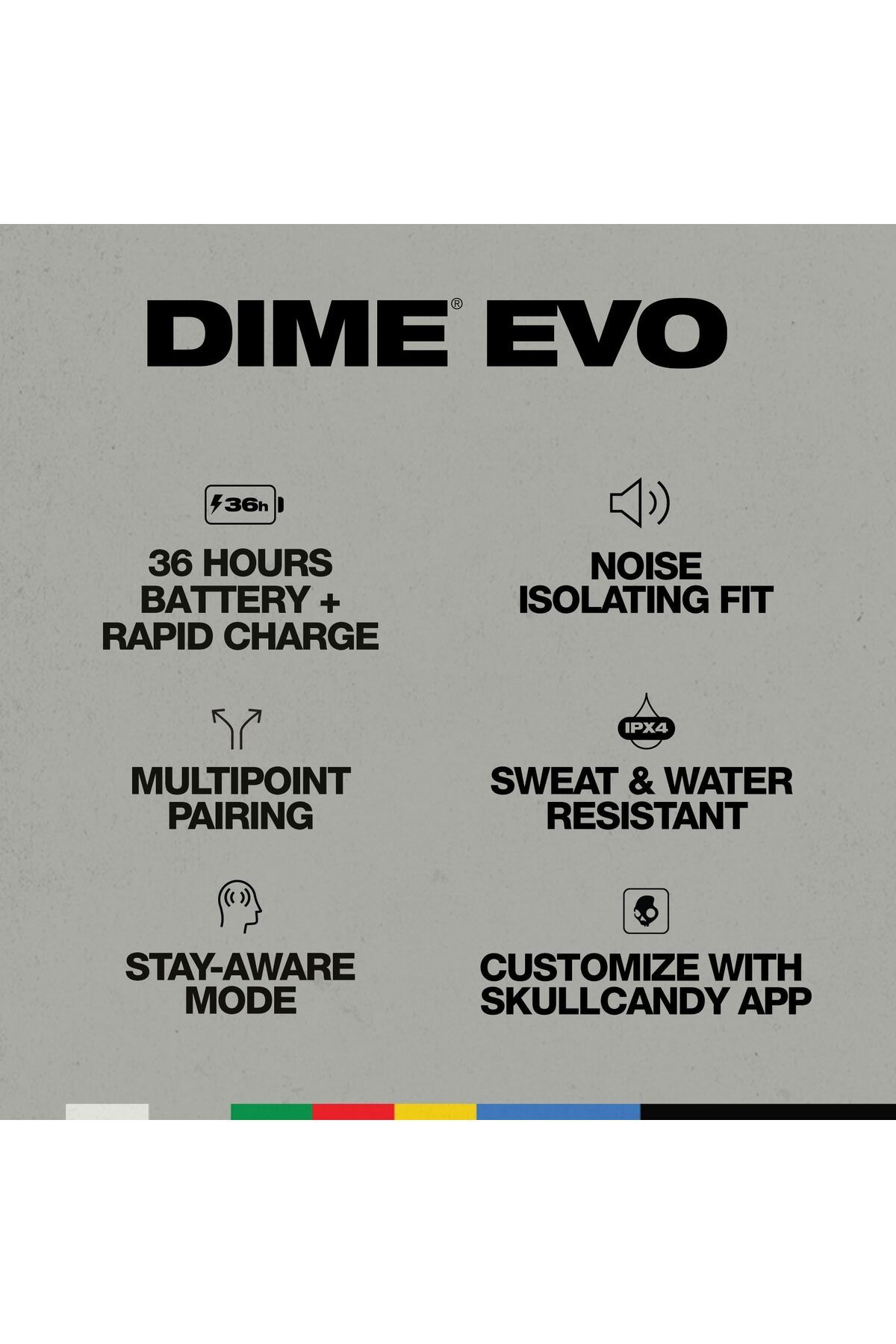 DIME® EVO

36h

36 HOURS BATTERY + RAPID CHARGE

NOISE ISOLATING FIT

MULTIPOINT PAIRING

IPX4

SWEAT & WATER RESISTANT

STAY-AWARE MODE

CUSTOMIZE WITH SKULLCANDY APP